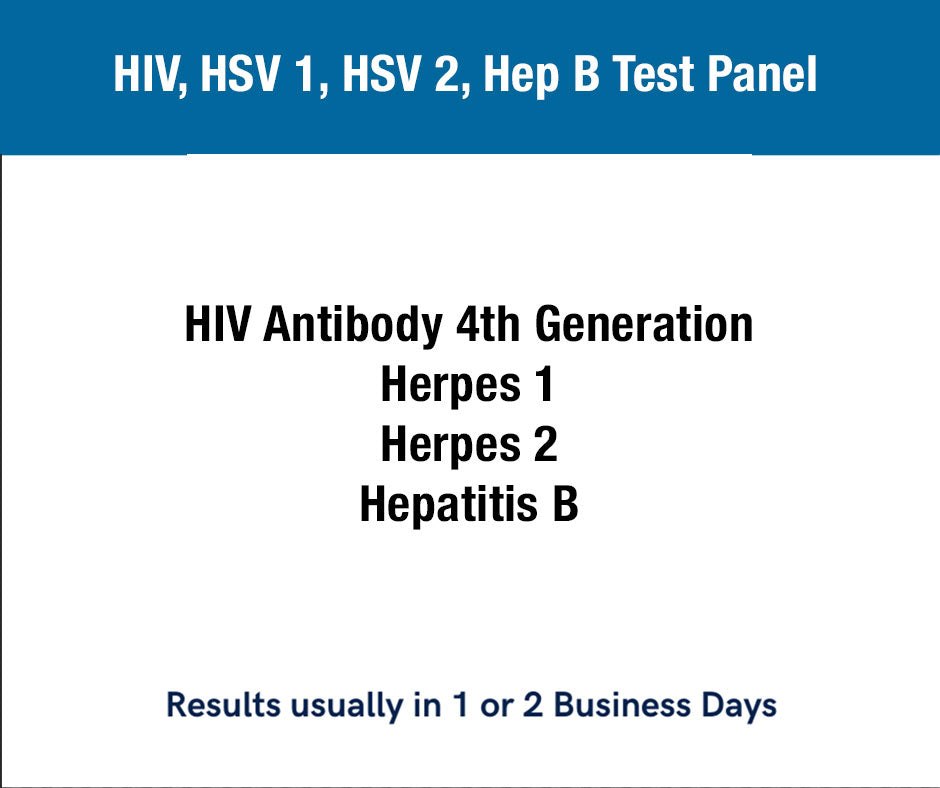 HIV, HSV 1, HSV 2, Hep B Test Panel

HIV Antibody 4th Generation
Herpes 1
Herpes 2
Hepatitis B

Results usually in 1 or 2 Business Days